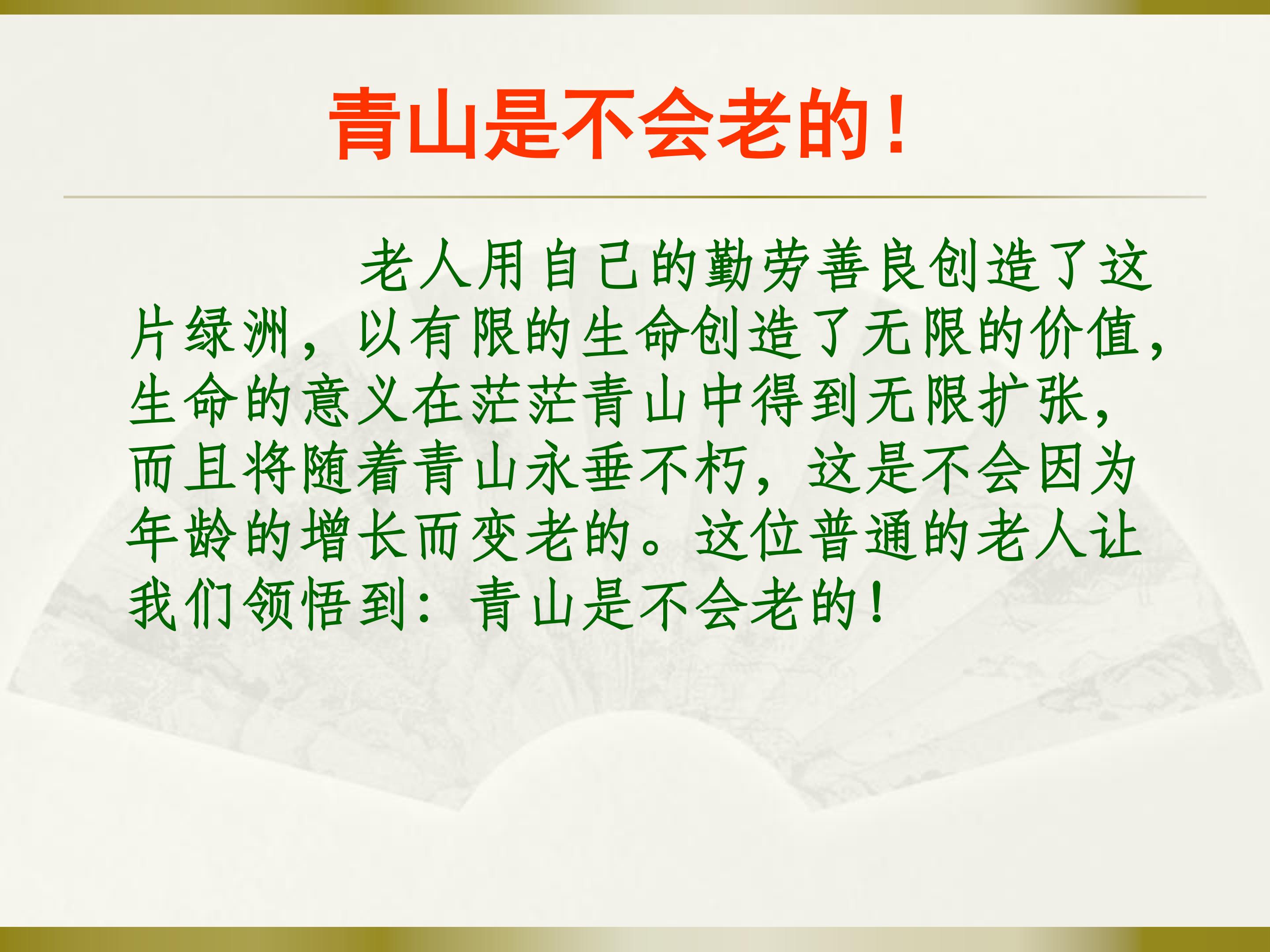 青山是不会老的！

老人用自己的勤劳善良创造了这片绿洲，以有限的生命创造了无限的价值，生命的意义在茫茫青山中得到无限扩张，而且将随着青山永垂不朽，这是不会因为年龄的增长而变老的。这位普通的老人让我们领悟到：青山是不会老的！